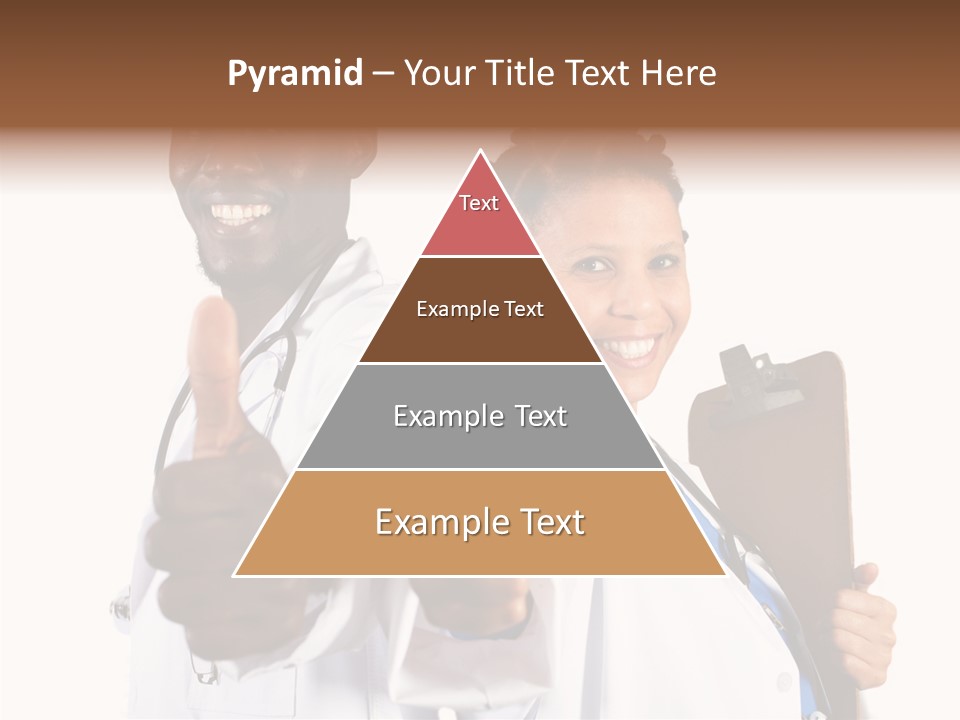 Pyramid – Your Title Text Here

Text

Example Text

Example Text

Example Text